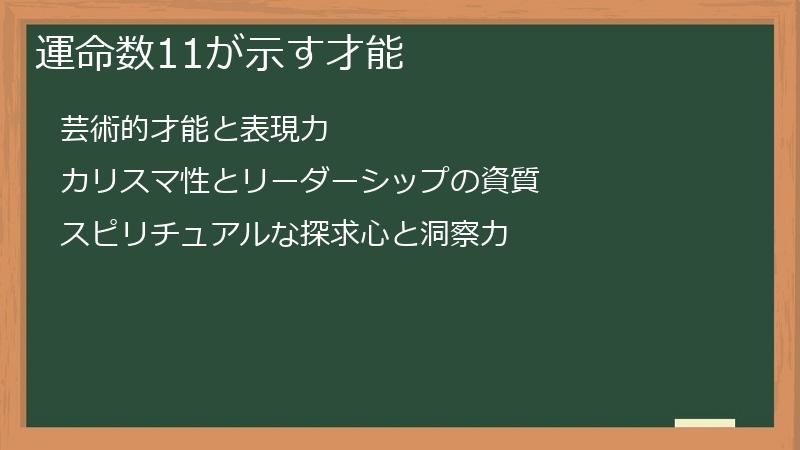 運命数11が示す才能

芸術的才能と表現力

カリスマ性とリーダーシップの資質

スピリチュアルな探求心と洞察力